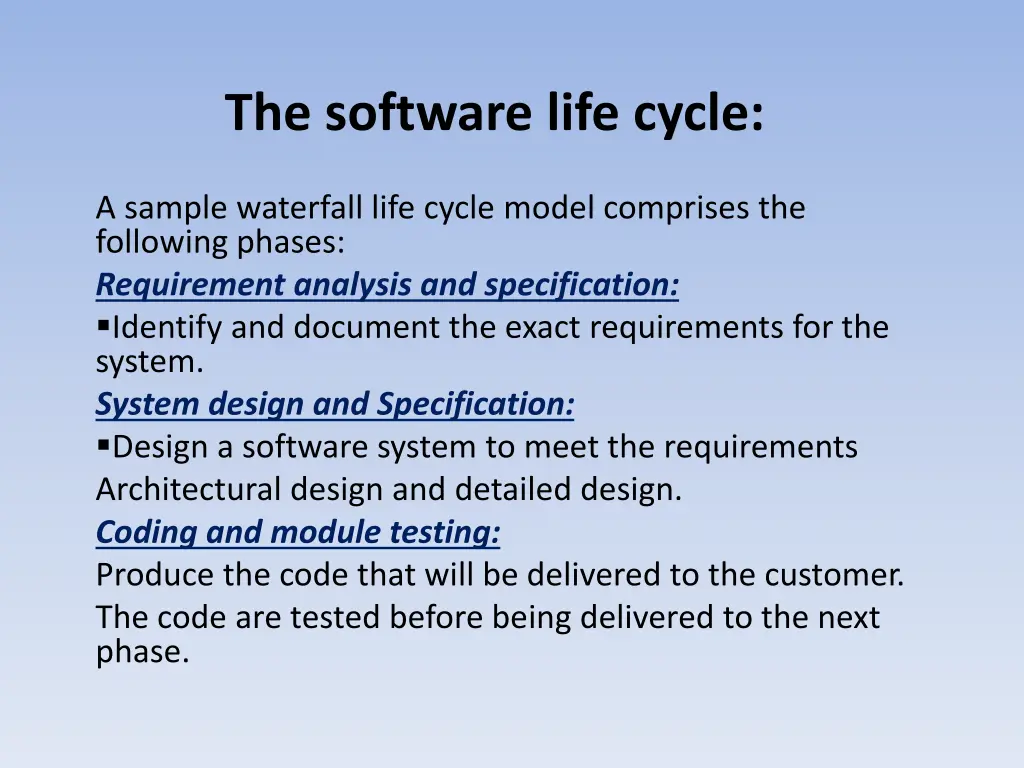 The software life cycle:

A sample waterfall life cycle model comprises the following phases:

Requirement analysis and specification:

▪Identify and document the exact requirements for the system.

System design and Specification:

▪Design a software system to meet the requirements

Architectural design and detailed design.

Coding and module testing:

Produce the code that will be delivered to the customer.

The code are tested before being delivered to the next phase.